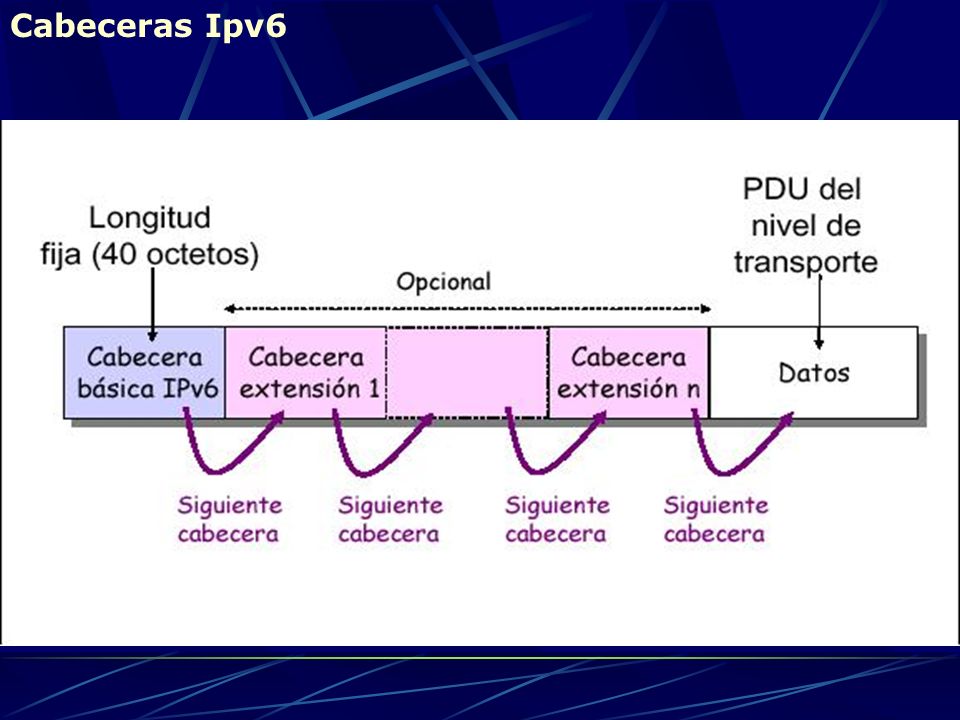 Cabeceras Ipv6

Longitud fija (40 octetos)

PDU del nivel de transporte

Opcional

Cabecera básica IPv6

Cabecera extensión 1

Cabecera extensión n

Datos

Siguiente cabecera

Siguiente cabecera

Siguiente cabecera

Siguiente cabecera